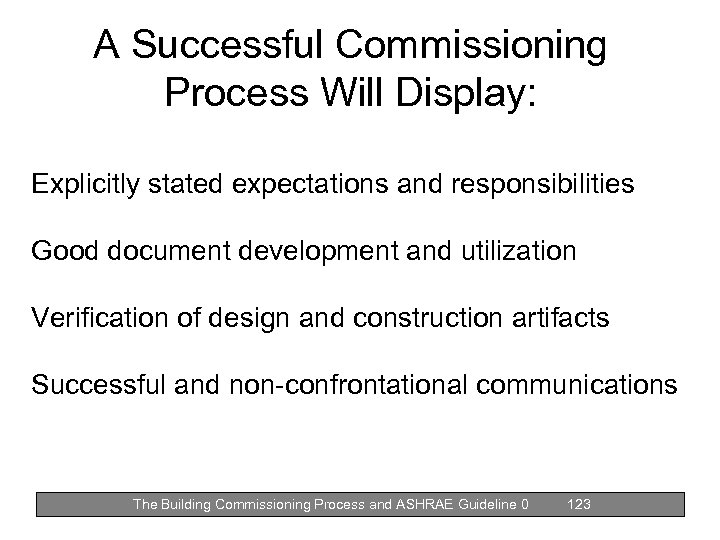 A Successful Commissioning Process Will Display:

Explicitly stated expectations and responsibilities

Good document development and utilization

Verification of design and construction artifacts

Successful and non-confrontational communications

The Building Commissioning Process and ASHRAE Guideline 0 123